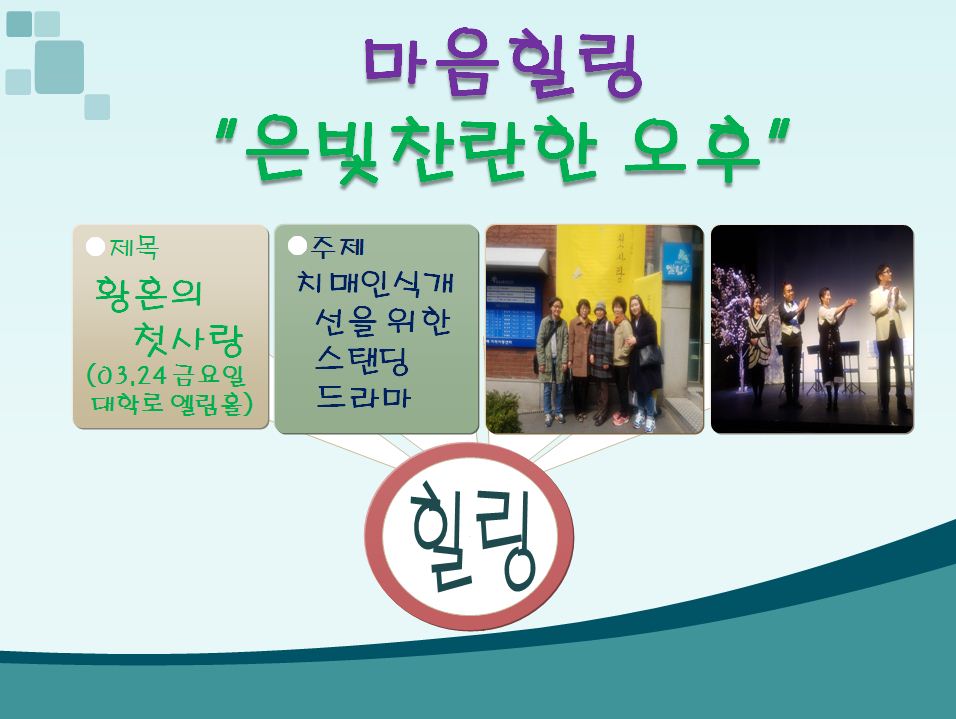 마음힐링
"은빛찬란한 오후"

●제목
황혼의 첫사랑
(03.24 금요일 대학로 엘림홀)

●주제
치매인식개선을 위한 스탠딩 드라마

힐링